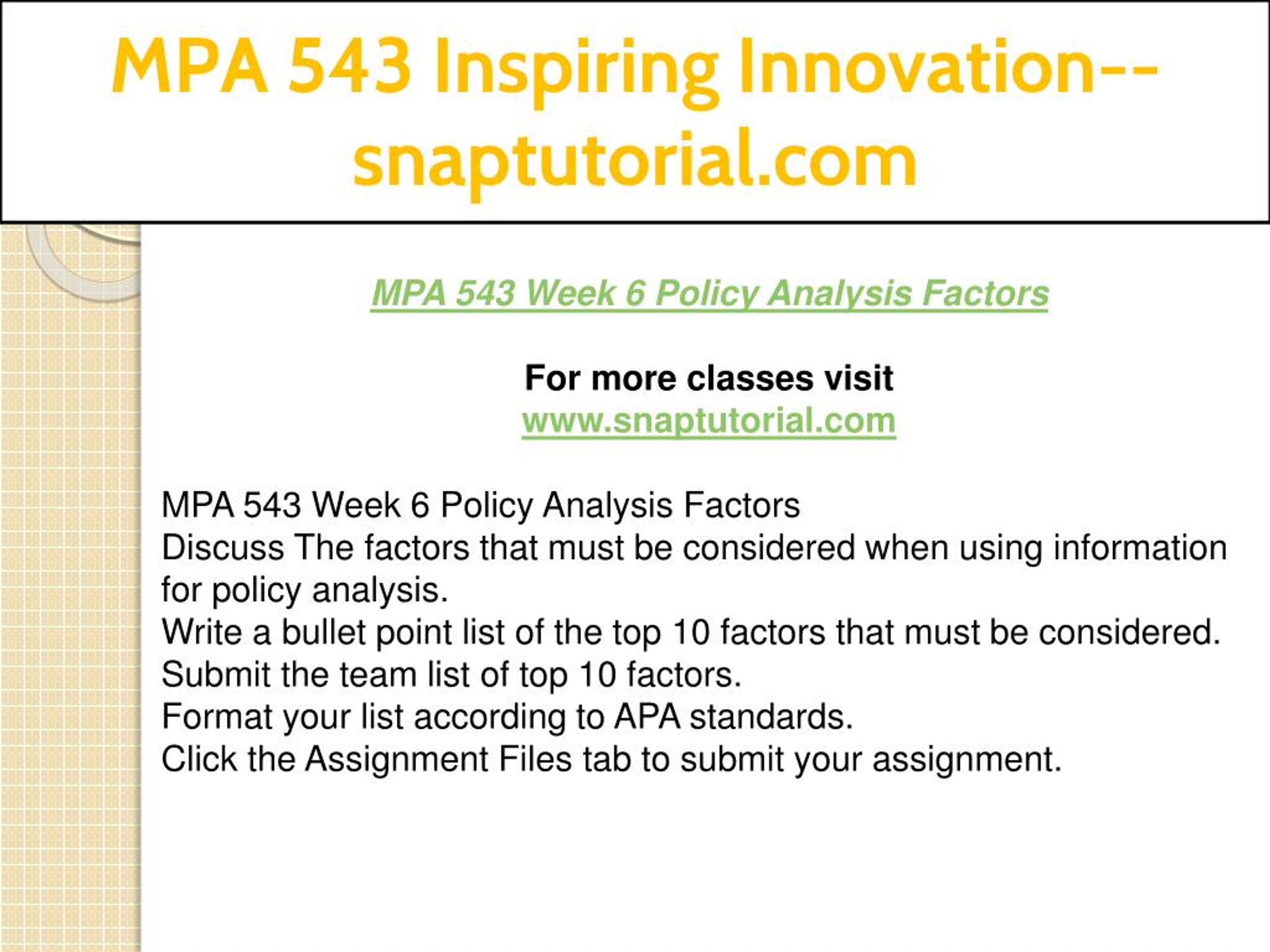 MPA 543 Inspiring Innovation--snaptutorial.com

MPA 543 Week 6 Policy Analysis Factors

For more classes visit
www.snaptutorial.com

MPA 543 Week 6 Policy Analysis Factors
Discuss The factors that must be considered when using information for policy analysis.
Write a bullet point list of the top 10 factors that must be considered.
Submit the team list of top 10 factors.
Format your list according to APA standards.
Click the Assignment Files tab to submit your assignment.